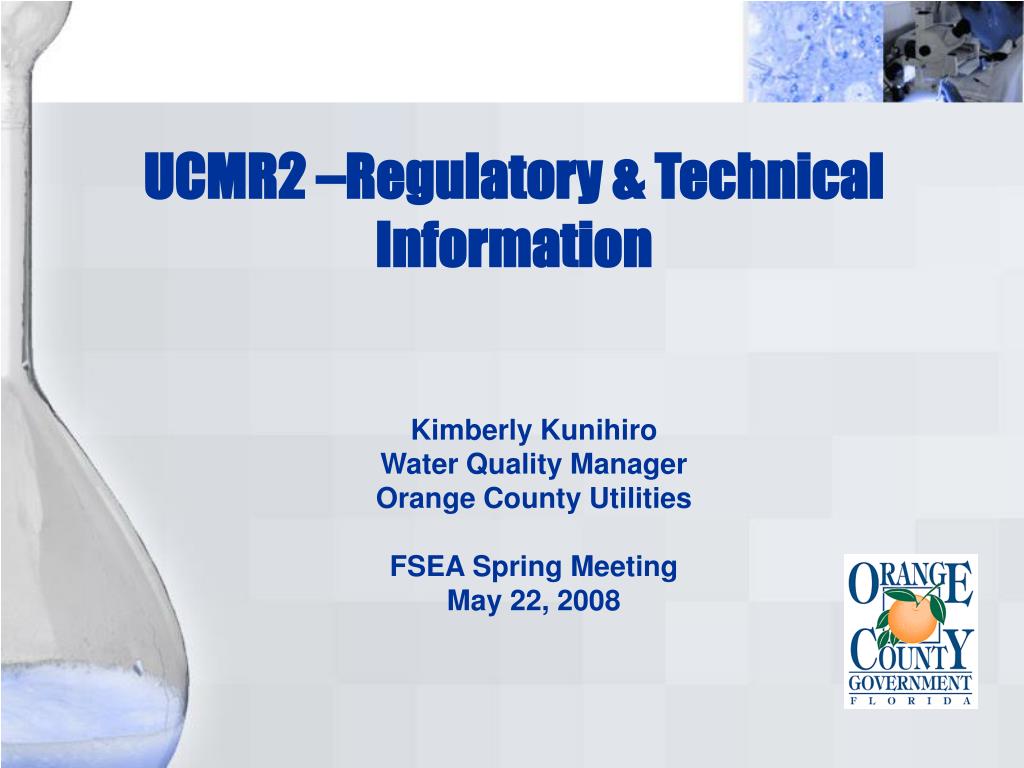 UCMR2 –Regulatory & Technical Information

Kimberly Kunihiro
Water Quality Manager
Orange County Utilities

FSEA Spring Meeting
May 22, 2008

ORANGE
COUNTY
GOVERNMENT
FLORIDA